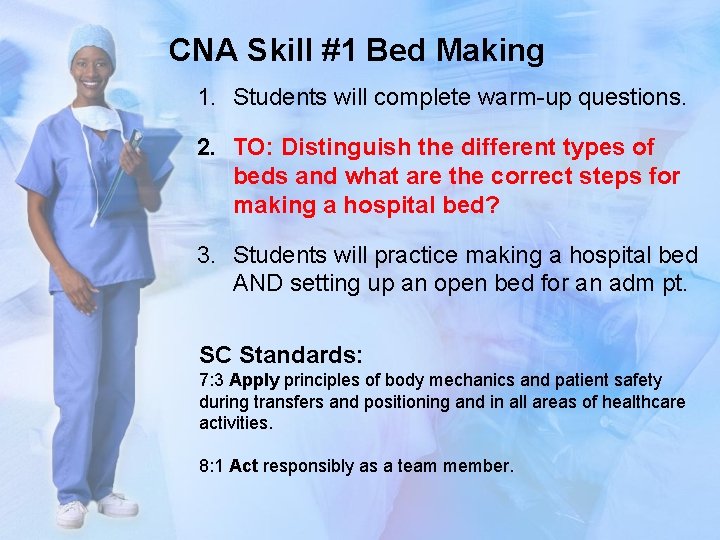 CNA Skill #1 Bed Making

1. Students will complete warm-up questions.

2. TO: Distinguish the different types of beds and what are the correct steps for making a hospital bed?

3. Students will practice making a hospital bed AND setting up an open bed for an adm pt.

SC Standards:
7:3 Apply principles of body mechanics and patient safety during transfers and positioning and in all areas of healthcare activities.

8:1 Act responsibly as a team member.